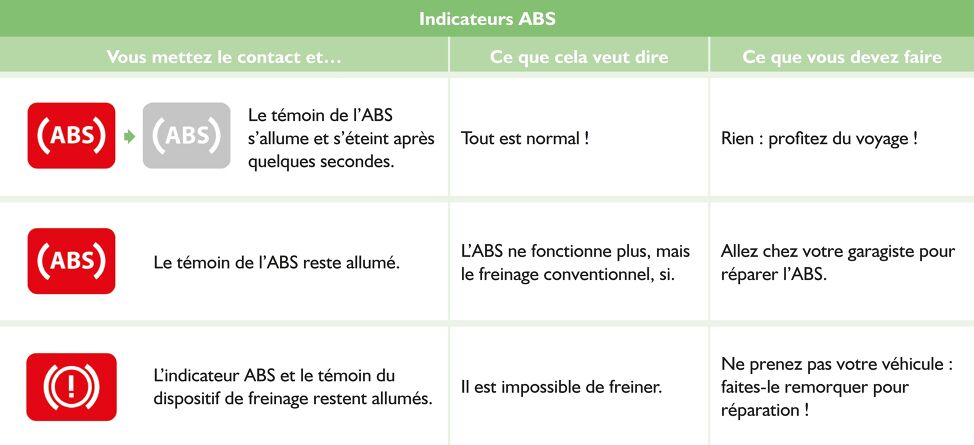 Indicateurs ABS

| Vous mettez le contact et… | Ce que cela veut dire | Ce que vous devez faire |
|---|---|---|
| (ABS) (ABS) Le témoin de l'ABS s'allume et s'éteint après quelques secondes. | Tout est normal ! | Rien : profitez du voyage ! |
| (ABS) Le témoin de l'ABS reste allumé. | L'ABS ne fonctionne plus, mais le freinage conventionnel, si. | Allez chez votre garagiste pour réparer l'ABS. |
| (!) L'indicateur ABS et le témoin du dispositif de freinage restent allumés. | Il est impossible de freiner. | Ne prenez pas votre véhicule : faites-le remorquer pour réparation ! |